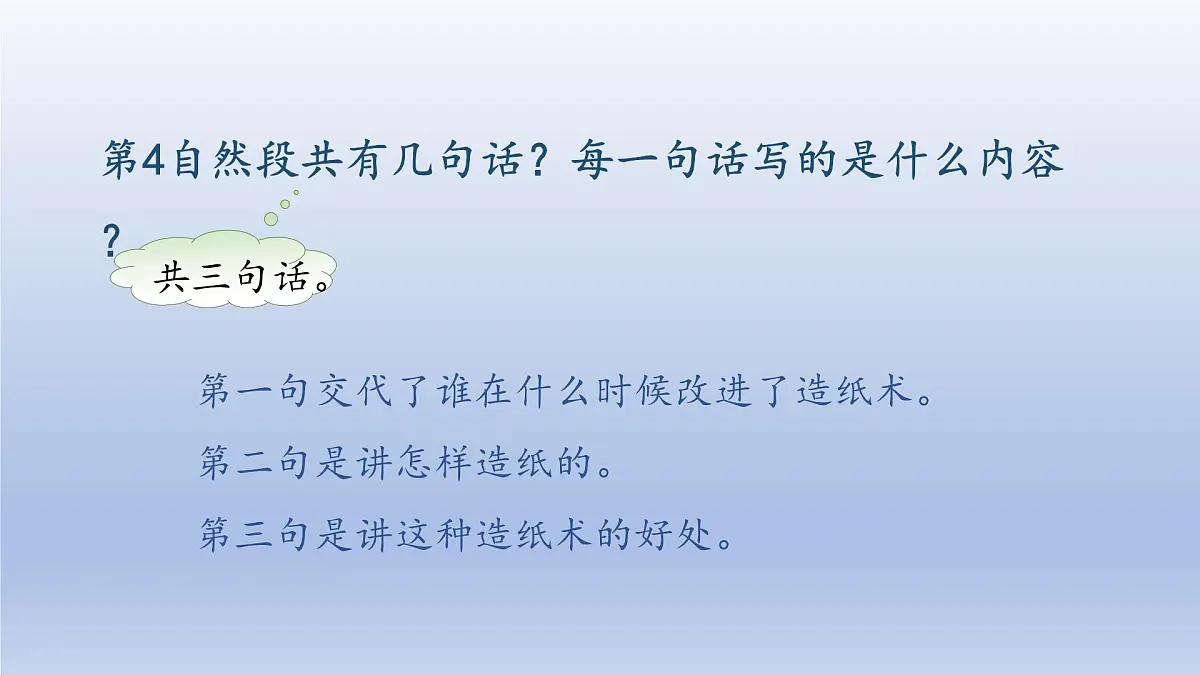 第4自然段共有几句话？每一句话写的是什么内容？

共三句话。

第一句交代了谁在什么时候改进了造纸术。

第二句是讲怎样造纸的。

第三句是讲这种造纸术的好处。